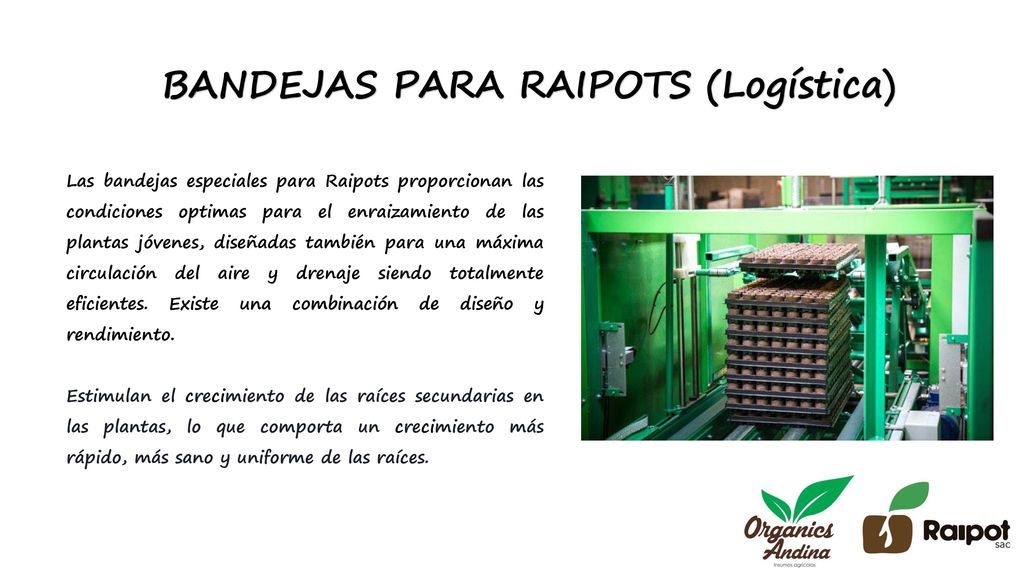 BANDEJAS PARA RAIPOTS (Logística)

Las bandejas especiales para Raipots proporcionan las condiciones optimas para el enraizamiento de las plantas jóvenes, diseñadas también para una máxima circulación del aire y drenaje siendo totalmente eficientes. Existe una combinación de diseño y rendimiento.

Estimulan el crecimiento de las raíces secundarias en las plantas, lo que comporta un crecimiento más rápido, más sano y uniforme de las raíces.

Organics Andina
Insumos agrícolas

Raipot
sac